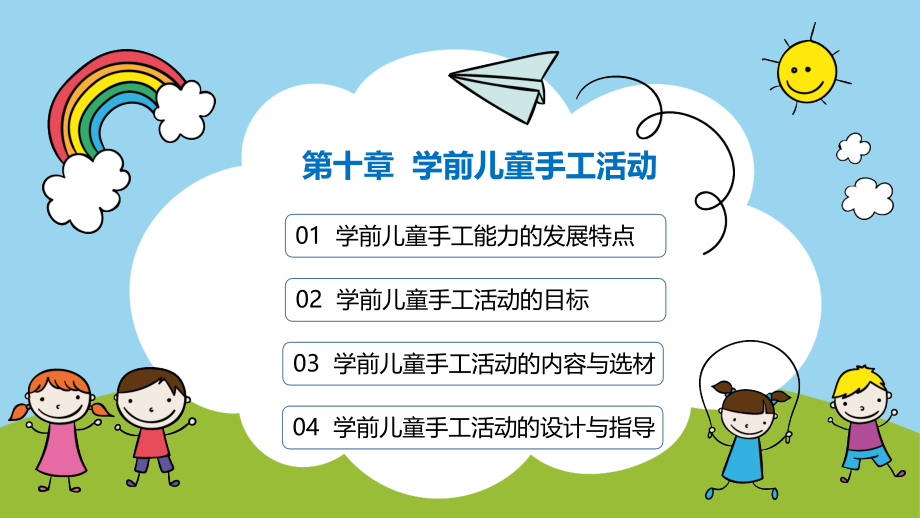 第十章 学前儿童手工活动

01 学前儿童手工能力的发展特点

02 学前儿童手工活动的目标

03 学前儿童手工活动的内容与选材

04 学前儿童手工活动的设计与指导